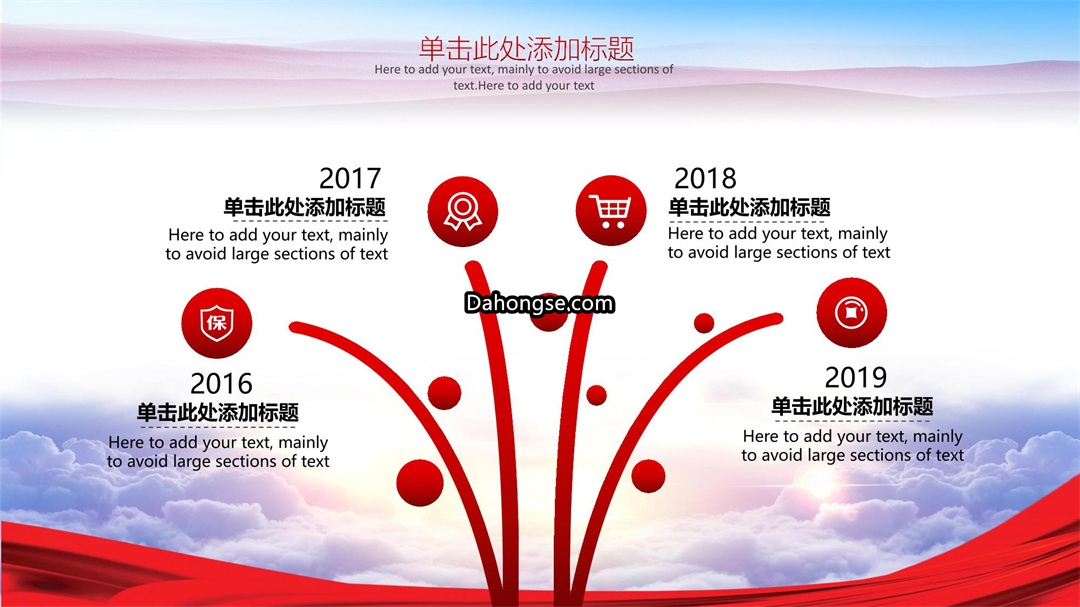 单击此处添加标题
Here to add your text, mainly to avoid large sections of text.Here to add your text

2017
单击此处添加标题
Here to add your text, mainly to avoid large sections of text

2018
单击此处添加标题
Here to add your text, mainly to avoid large sections of text

Dahongse.com

保

2016
单击此处添加标题
Here to add your text, mainly to avoid large sections of text

2019
单击此处添加标题
Here to add your text, mainly to avoid large sections of text